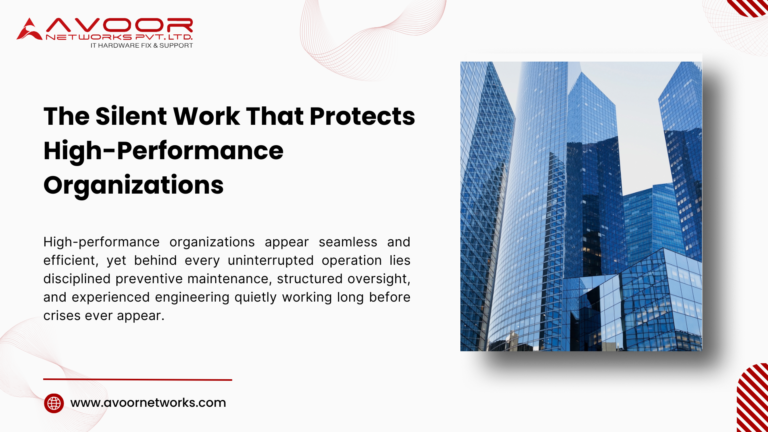 AVOOR
NETWORKS PVT. LTD.
IT HARDWARE FIX & SUPPORT

The Silent Work That Protects High-Performance Organizations

High-performance organizations appear seamless and efficient, yet behind every uninterrupted operation lies disciplined preventive maintenance, structured oversight, and experienced engineering quietly working long before crises ever appear.

www.avoornetworks.com